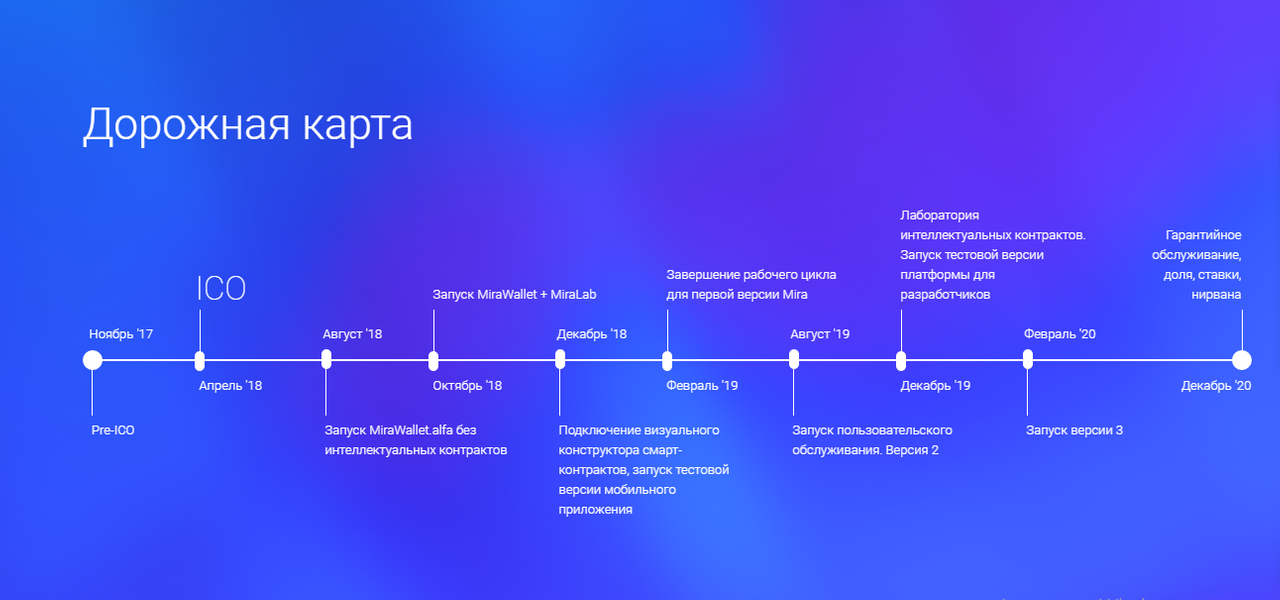 Дорожная карта

Ноябрь '17

Pre-ICO

ICO

Апрель '18

Август '18

Запуск MiraWallet.alfa без интеллектуальных контрактов

Запуск MiraWallet + MiraLab

Октябрь '18

Декабрь '18

Подключение визуального конструктора смарт-контрактов, запуск тестовой версии мобильного приложения

Завершение рабочего цикла для первой версии Mira

Февраль '19

Август '19

Запуск пользовательского обслуживания. Версия 2

Лаборатория интеллектуальных контрактов. Запуск тестовой версии платформы для разработчиков

Декабрь '19

Февраль '20

Запуск версии 3

Гарантийное обслуживание, доля, ставки, нирвана

Декабрь '20